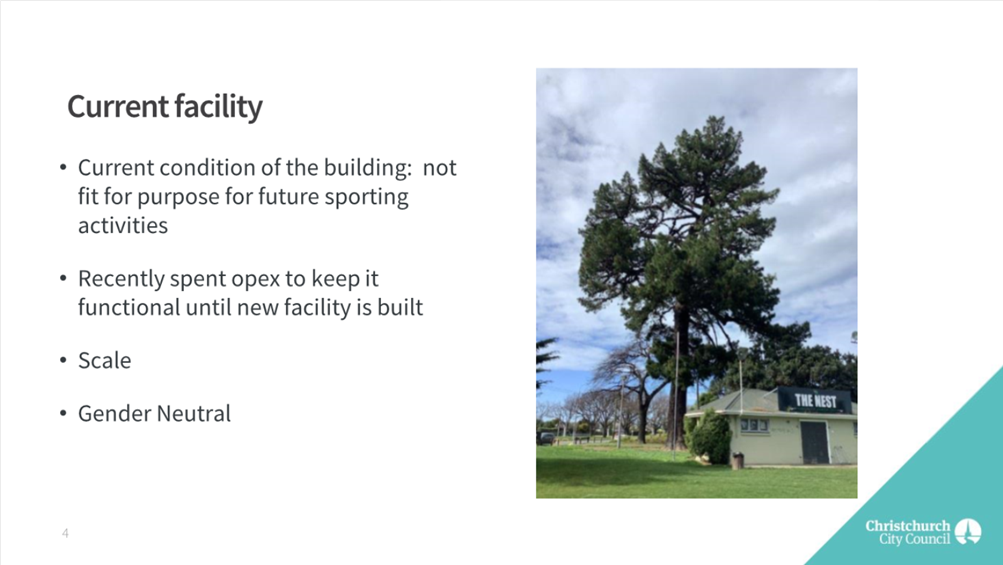 Current facility

• Current condition of the building: not fit for purpose for future sporting activities

• Recently spent opex to keep it functional until new facility is built

• Scale

• Gender Neutral

THE NEST

4

Christchurch City Council